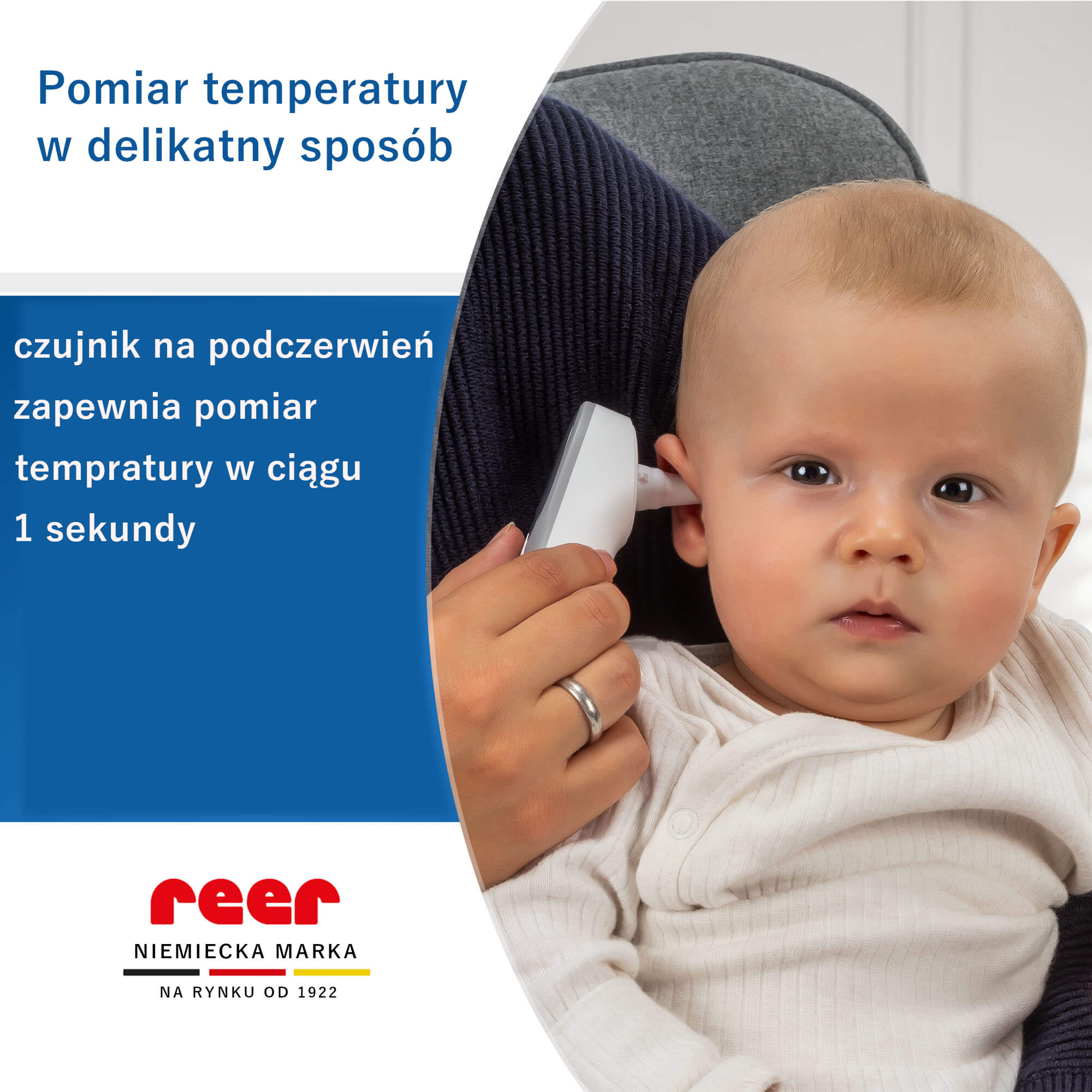 Pomiar temperatury w delikatny sposób

czujnik na podczerwień zapewnia pomiar tempratury w ciągu 1 sekundy

reer

NIEMIECKA MARKA

NA RYNKU OD 1922